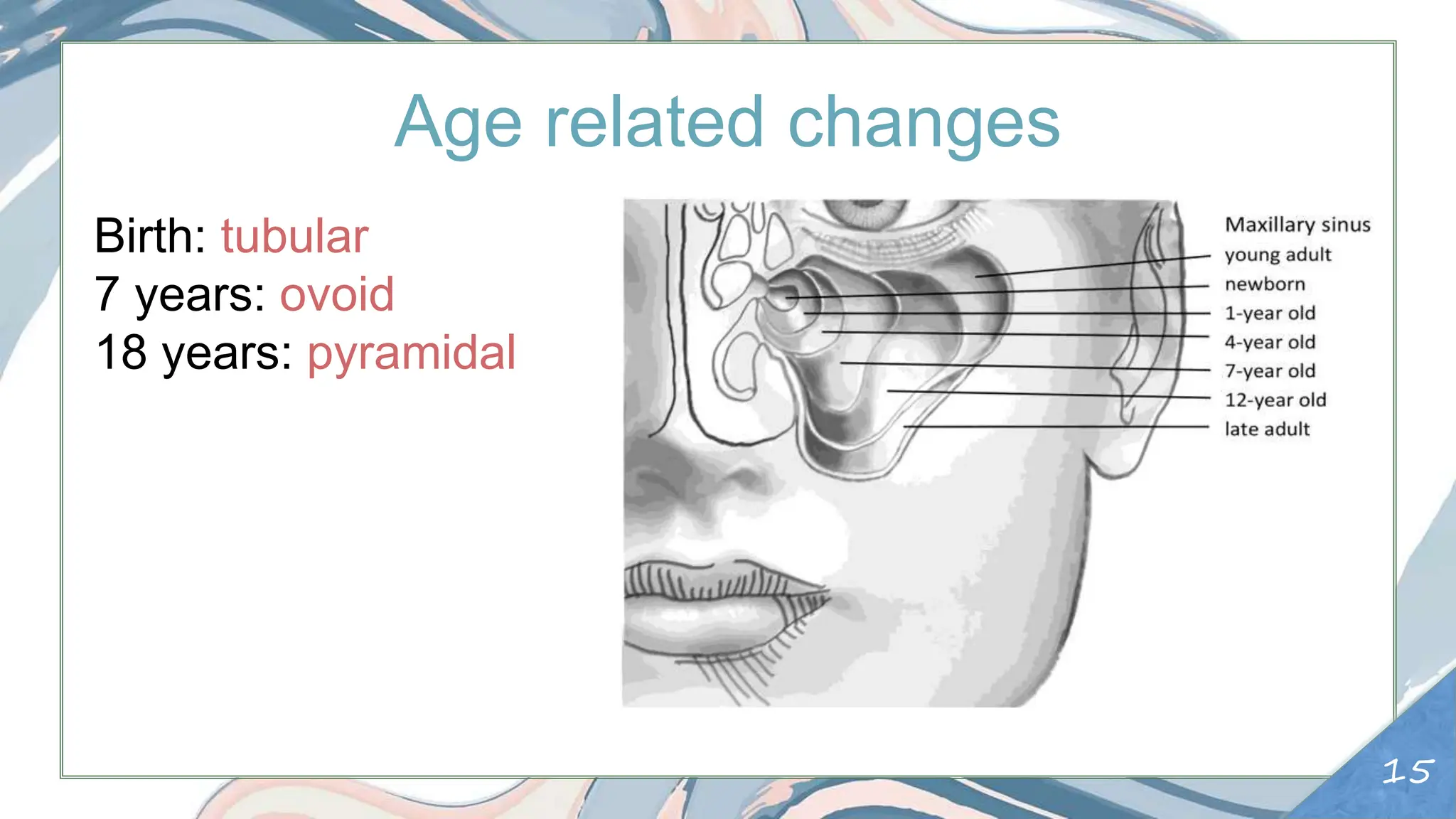 Age related changes

Birth: tubular
7 years: ovoid
18 years: pyramidal

Maxillary sinus
young adult
newborn
1-year old
4-year old
7-year old
12-year old
late adult

15